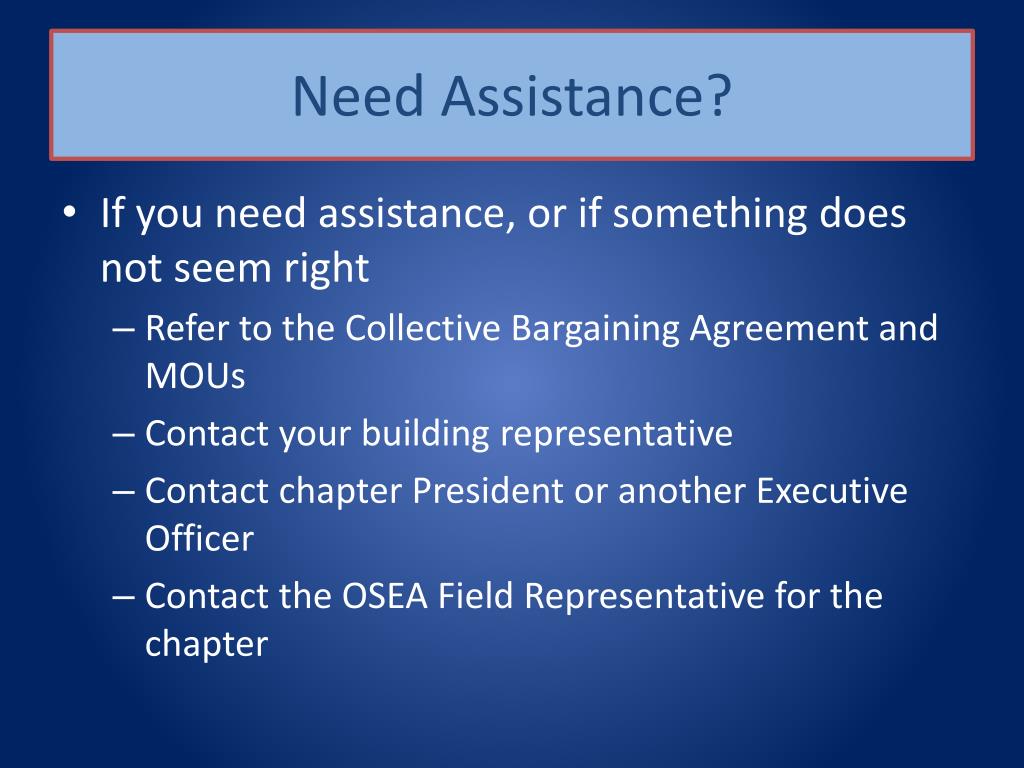 Need Assistance?

• If you need assistance, or if something does not seem right
– Refer to the Collective Bargaining Agreement and MOUs
– Contact your building representative
– Contact chapter President or another Executive Officer
– Contact the OSEA Field Representative for the chapter